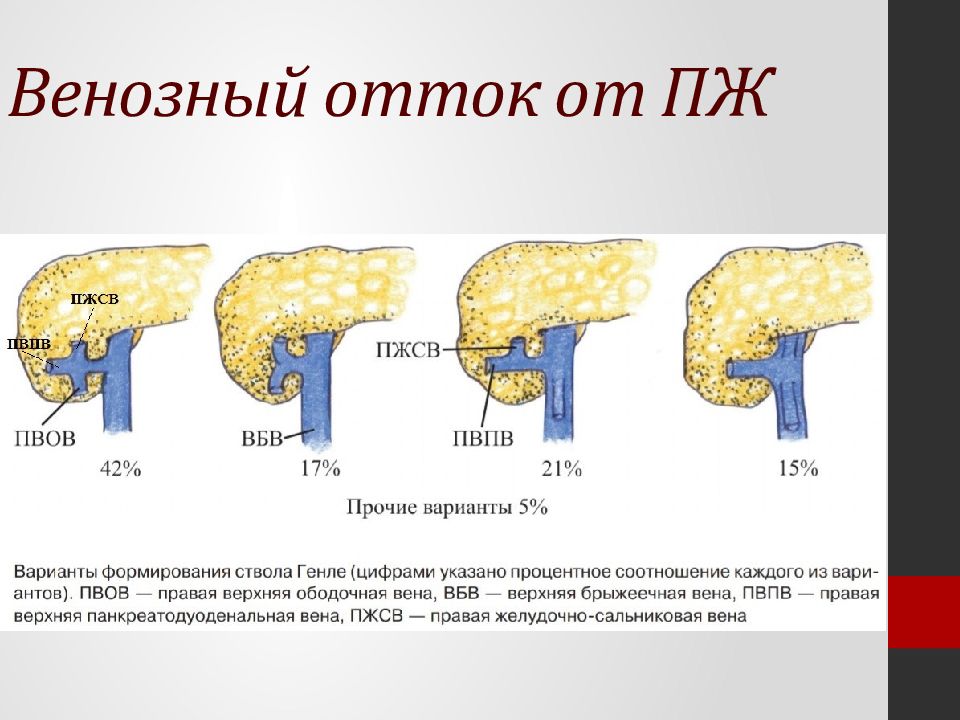 Венозный отток от ПЖ

ПЖСВ
ПВПВ
ПВОВ
42%

ВБВ
17%

ПЖСВ
ПВПВ
21%

15%

Прочие варианты 5%

Варианты формирования ствола Генле (цифрами указано процентное соотношение каждого из вариантов). ПВОВ — правая верхняя ободочная вена, ВБВ — верхняя брыжеечная вена, ПВПВ — правая верхняя панкреатодуоденальная вена, ПЖСВ — правая желудочно-сальниковая вена